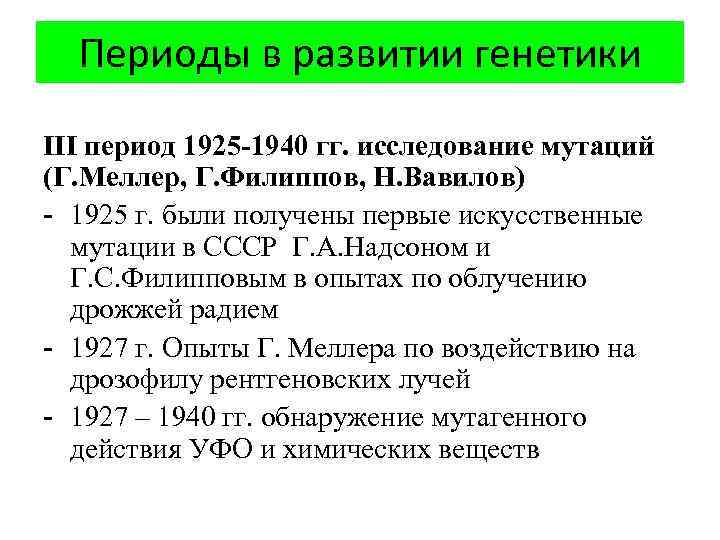 Периоды в развитии генетики

III период 1925-1940 гг. исследование мутаций (Г.Меллер, Г.Филиппов, Н.Вавилов)

- 1925 г. были получены первые искусственные мутации в СССР Г.А.Надсоном и Г.С.Филипповым в опытах по облучению дрожжей радием
- 1927 г. Опыты Г. Меллера по воздействию на дрозофилу рентгеновских лучей
- 1927 – 1940 гг. обнаружение мутагенного действия УФО и химических веществ